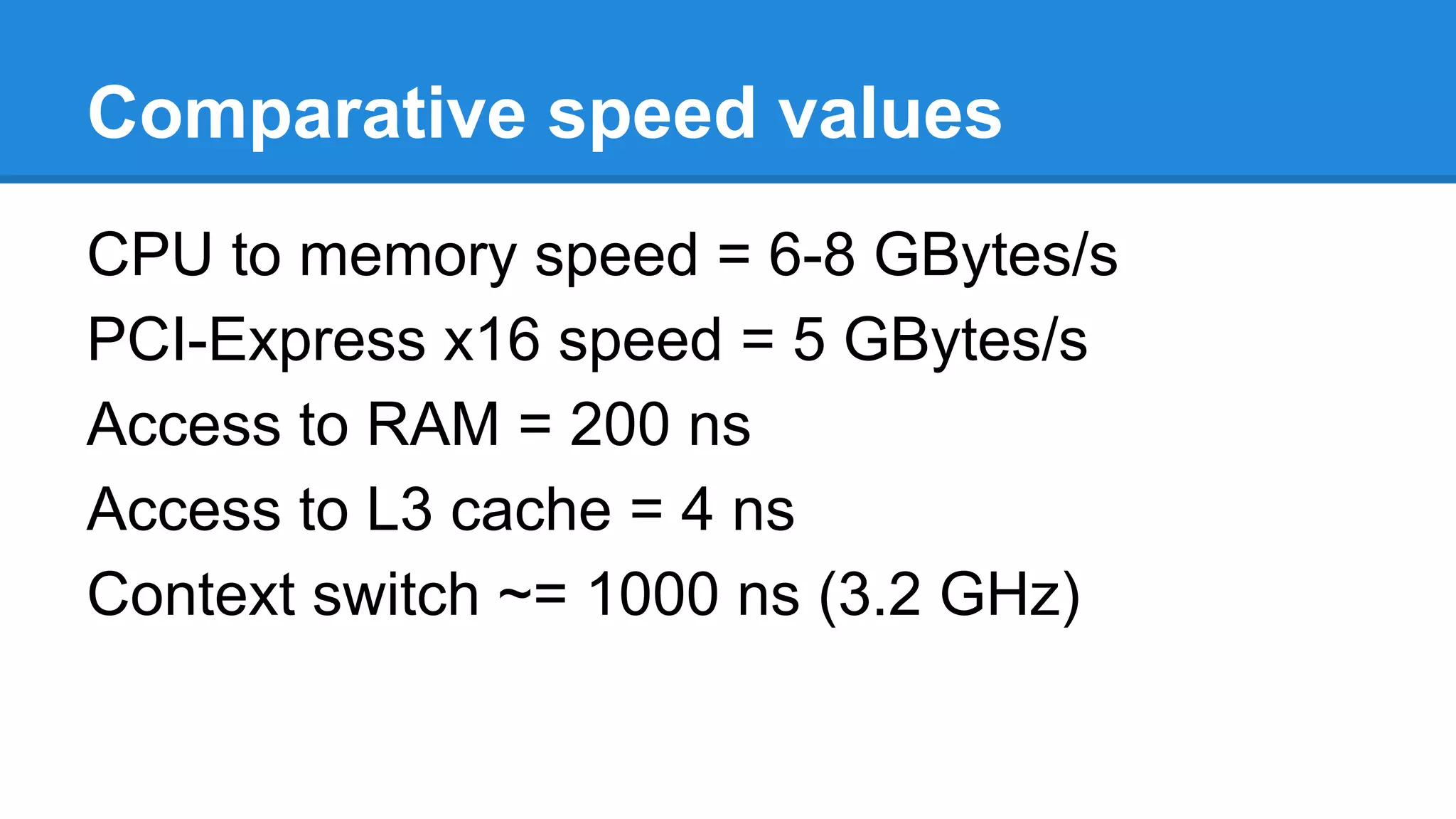 Comparative speed values

CPU to memory speed = 6-8 GBytes/s

PCI-Express x16 speed = 5 GBytes/s

Access to RAM = 200 ns

Access to L3 cache = 4 ns

Context switch ~= 1000 ns (3.2 GHz)